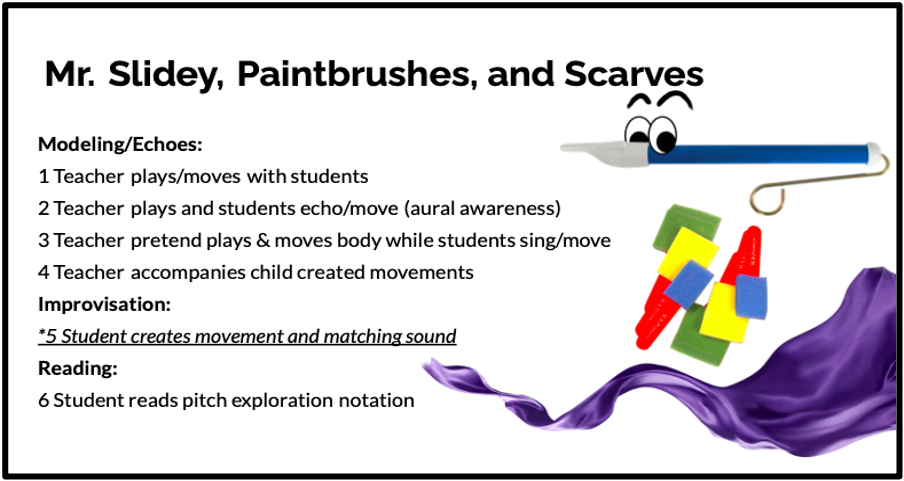 Mr. Slidey, Paintbrushes, and Scarves

Modeling/Echoes:

1 Teacher plays/moves with students

2 Teacher plays and students echo/move (aural awareness)

3 Teacher pretend plays & moves body while students sing/move

4 Teacher accompanies child created movements

Improvisation:

*5 Student creates movement and matching sound

Reading:

6 Student reads pitch exploration notation